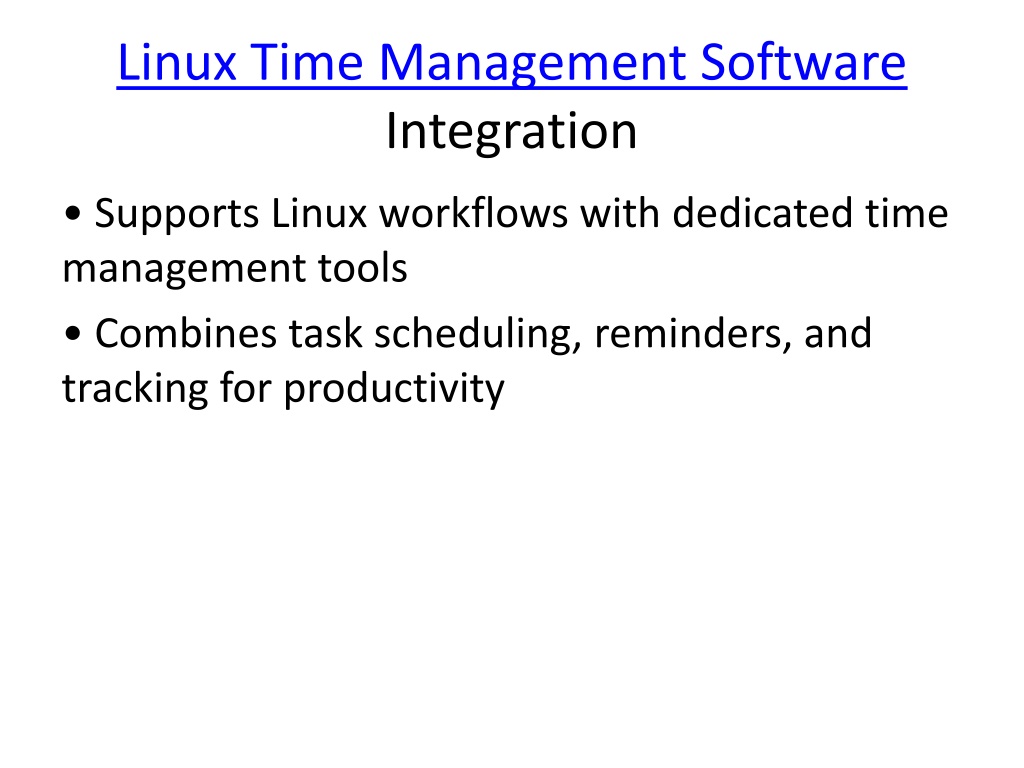 Linux Time Management Software
Integration

• Supports Linux workflows with dedicated time management tools

• Combines task scheduling, reminders, and tracking for productivity